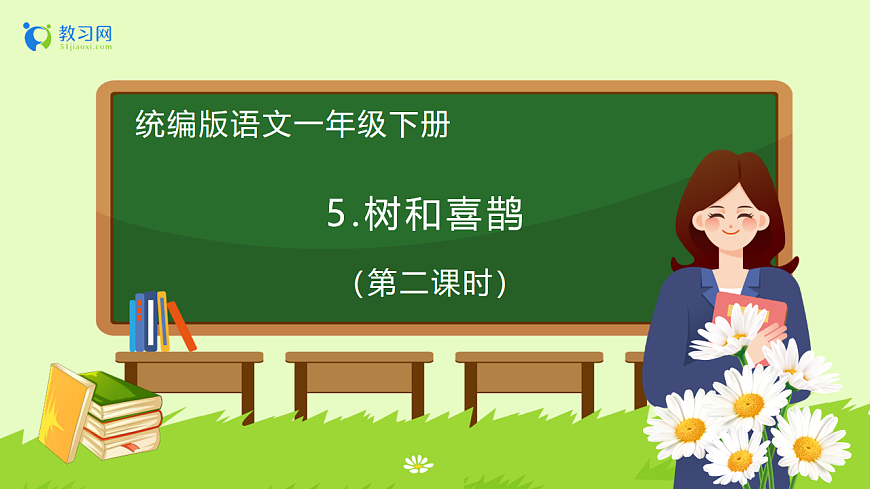 教习网
51jiaoxi.com

统编版语文一年级下册

5.树和喜鹊

（第二课时）